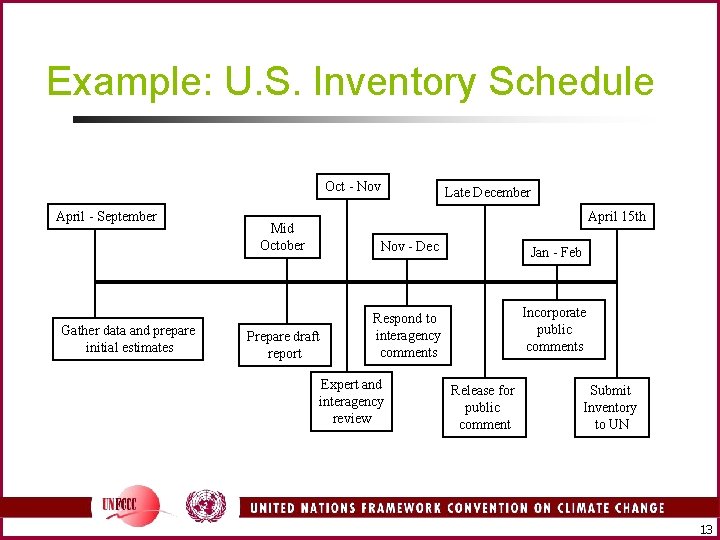 Example: U.S. Inventory Schedule

April - September

Gather data and prepare initial estimates

Mid October

Prepare draft report

Oct - Nov

Expert and interagency review

Nov - Dec

Respond to interagency comments

Late December

Release for public comment

Jan - Feb

Incorporate public comments

April 15th

Submit Inventory to UN

UNFCCC

UNITED NATIONS FRAMEWORK CONVENTION ON CLIMATE CHANGE

13